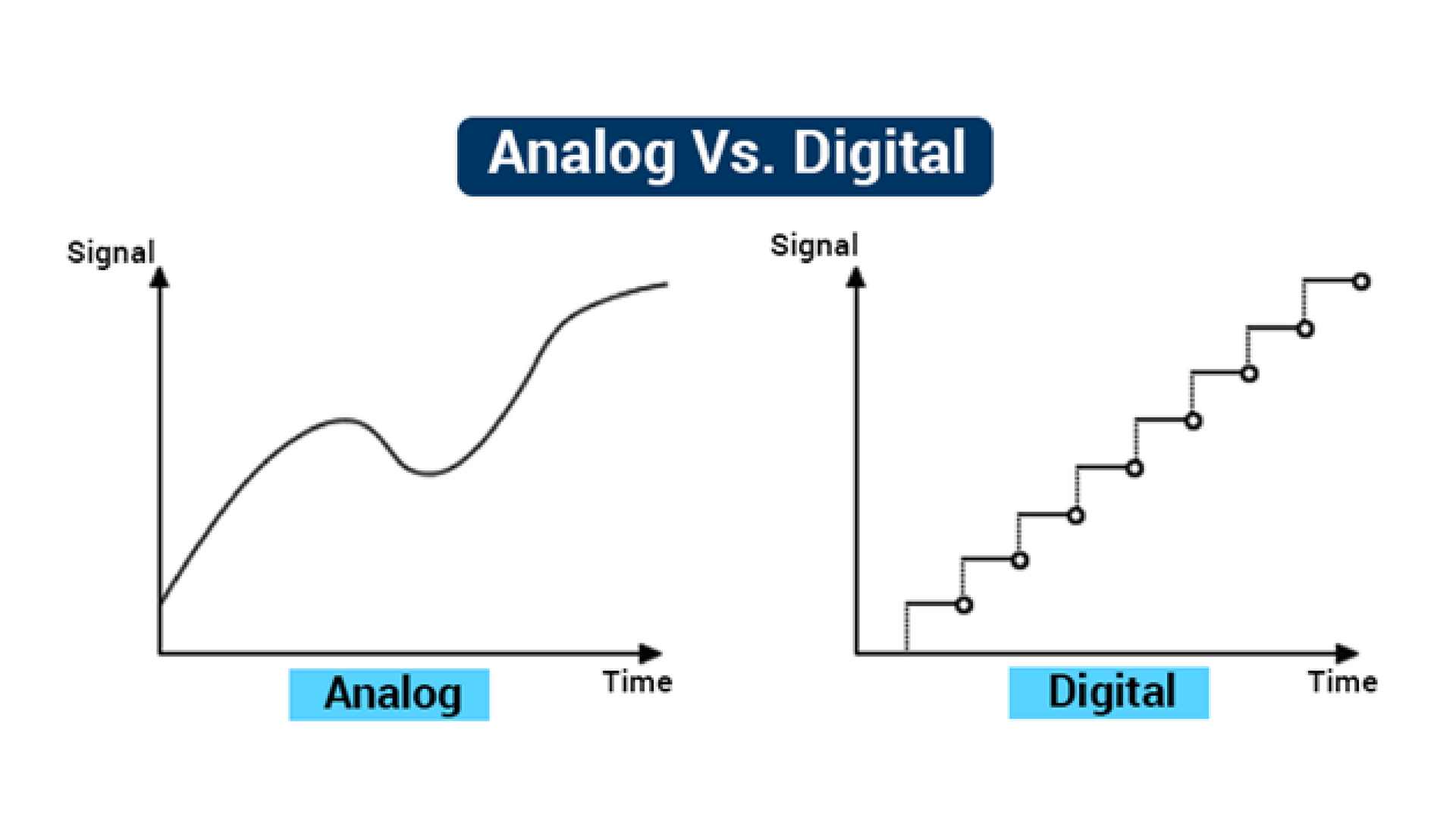 Analog Vs. Digital

Signal

Time

Analog

Signal

Time

Digital